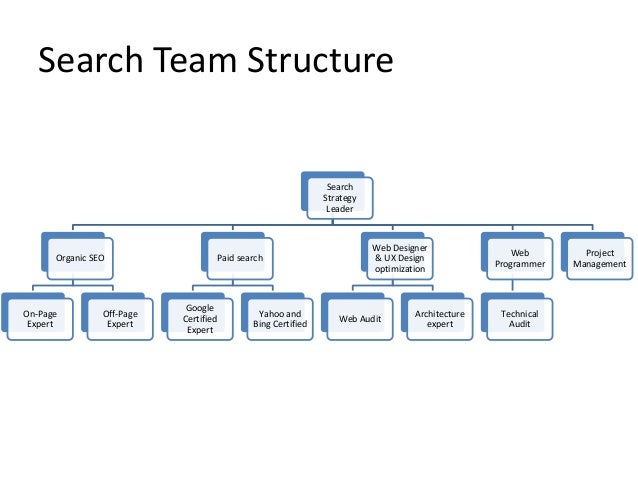 Search Team Structure

Search Strategy Leader

Organic SEO

Paid search

Web Designer & UX Design optimization

Web Programmer

Project Management

On-Page Expert

Off-Page Expert

Google Certified Expert

Yahoo and Bing Certified

Web Audit

Architecture expert

Technical Audit